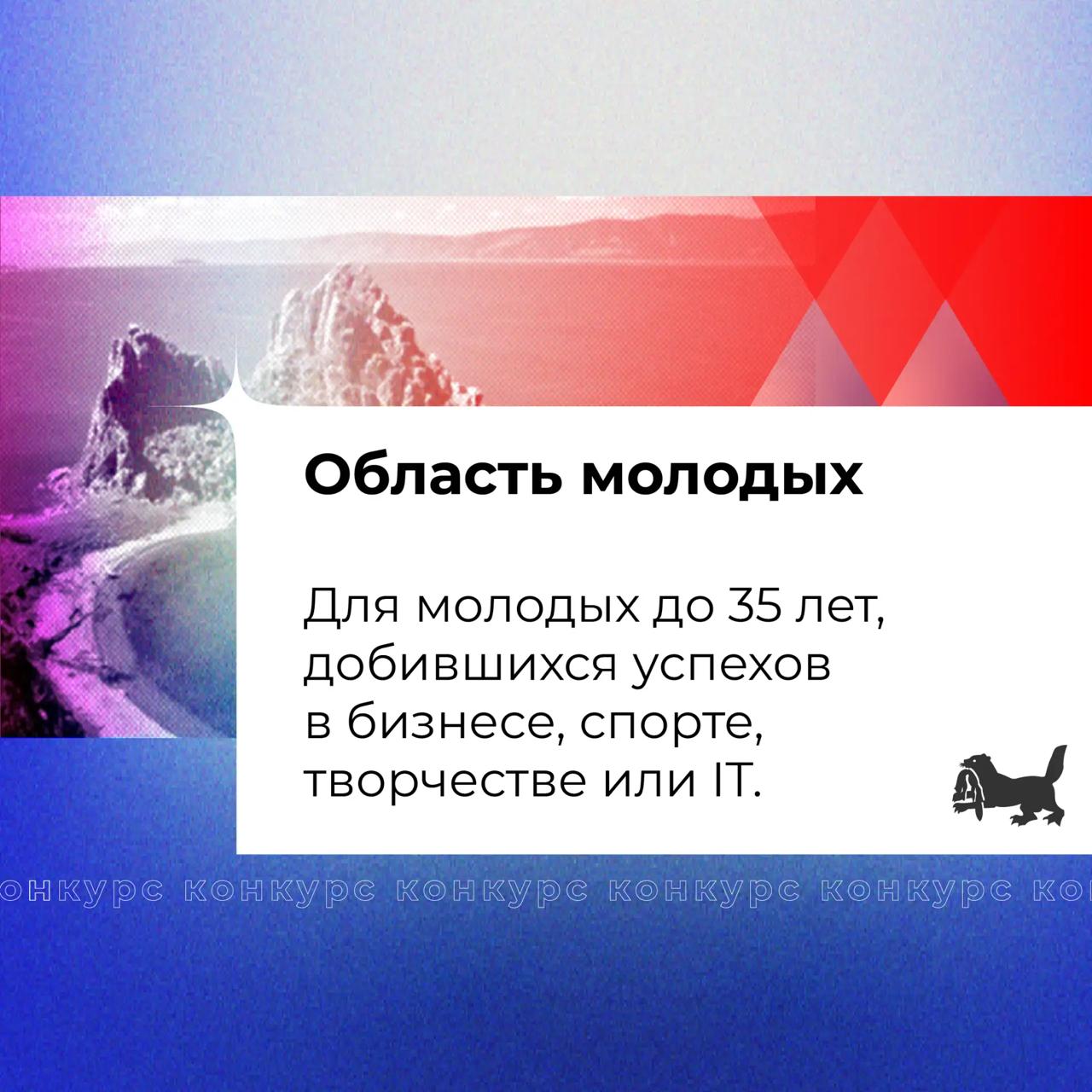 Область молодых

Для молодых до 35 лет, добившихся успехов в бизнесе, спорте, творчестве или IT.

онкурс конкурс конкурс конкурс конкурс ко